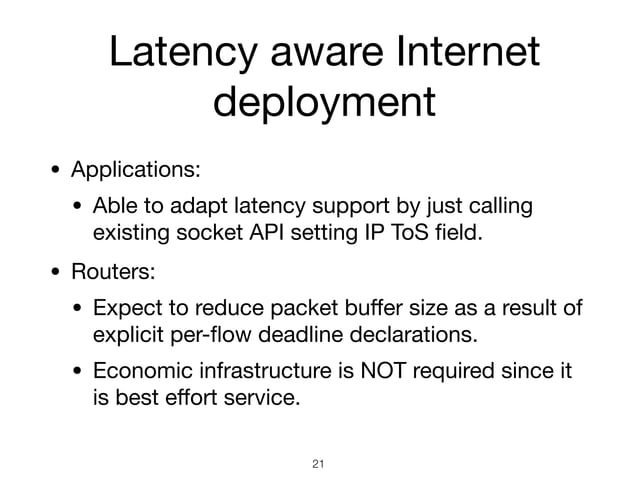 Latency aware Internet deployment

• Applications:

• Able to adapt latency support by just calling existing socket API setting IP ToS field.

• Routers:

• Expect to reduce packet buffer size as a result of explicit per-flow deadline declarations.

• Economic infrastructure is NOT required since it is best effort service.

21